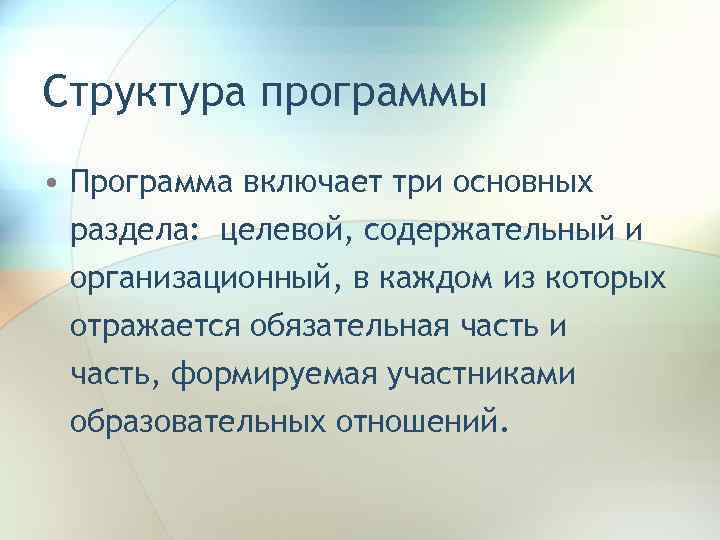 Структура программы

• Программа включает три основных раздела: целевой, содержательный и организационный, в каждом из которых отражается обязательная часть и часть, формируемая участниками образовательных отношений.